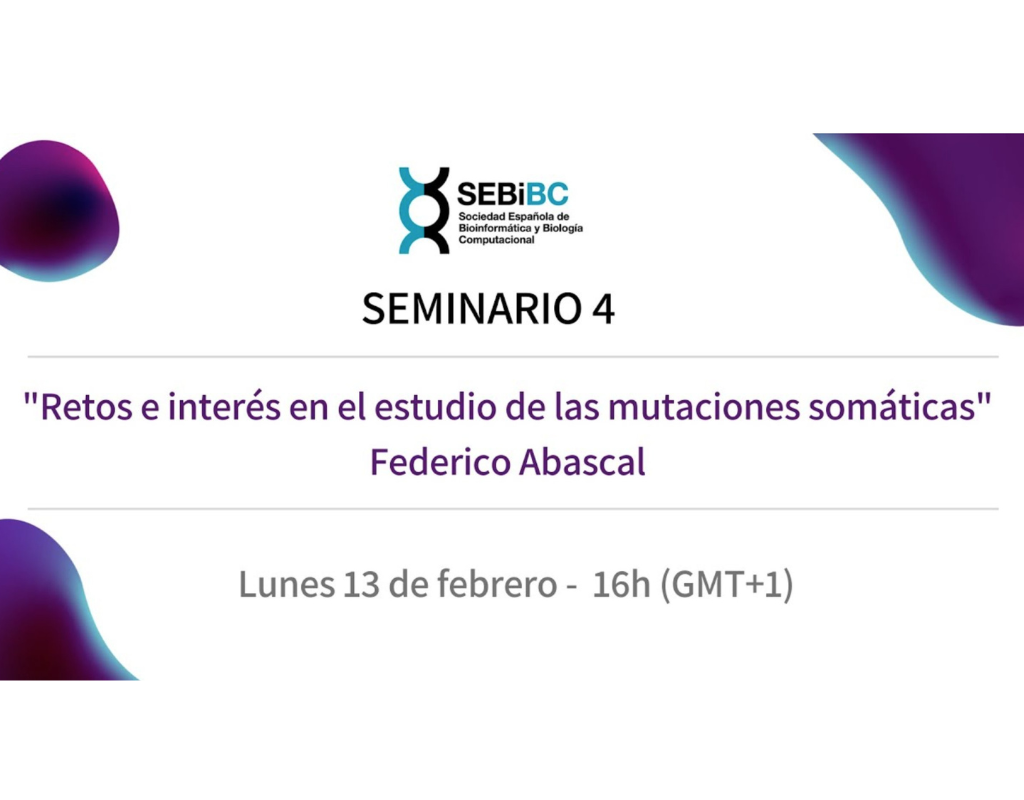 SEBiBC
Sociedad Española de Bioinformática y Biología Computacional

SEMINARIO 4

"Retos e interés en el estudio de las mutaciones somáticas"
Federico Abascal

Lunes 13 de febrero - 16h (GMT+1)